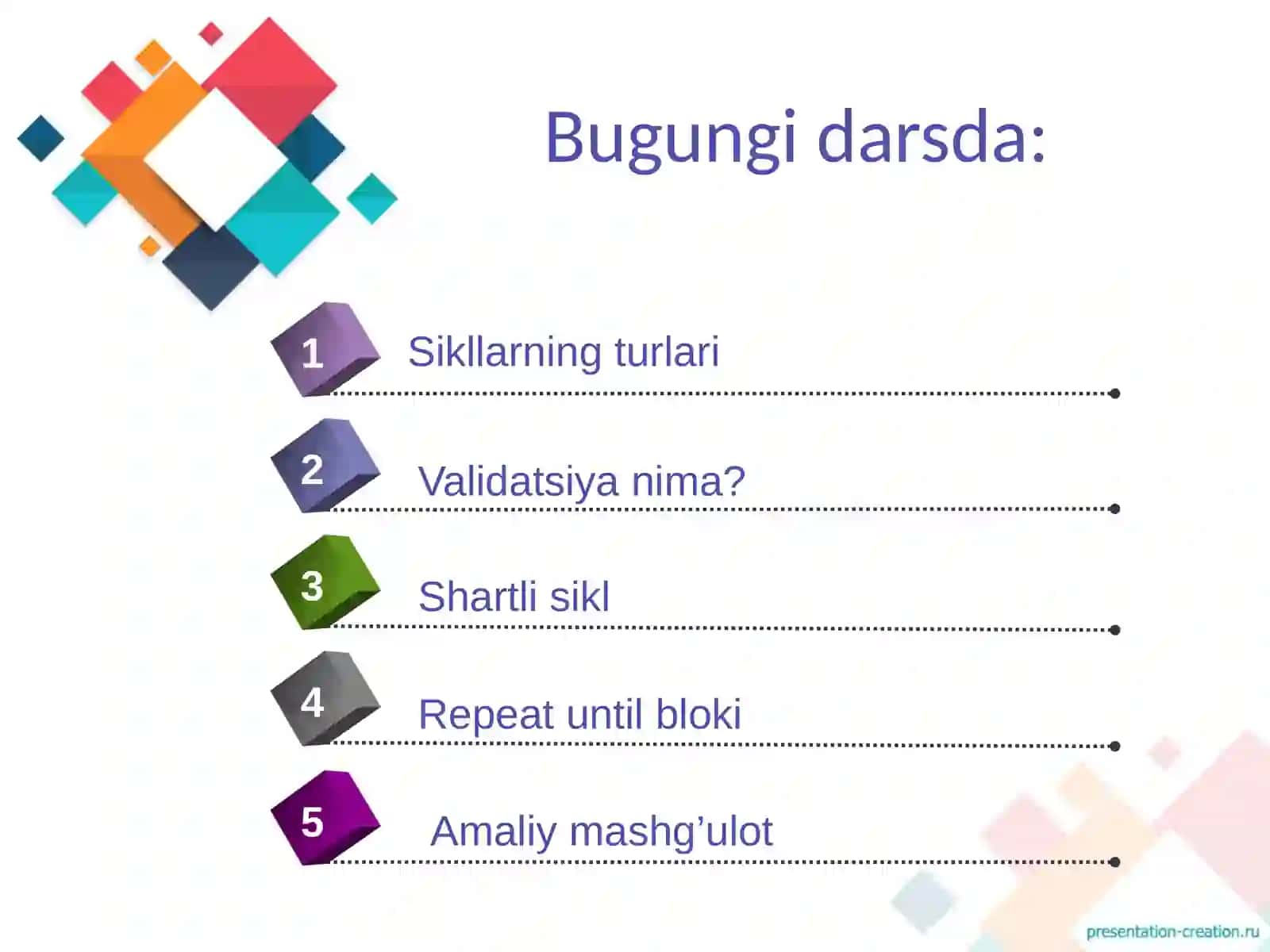 Bugungi darsda:

1 Sikllarning turlari

2 Validatsiya nima?

3 Shartli sikl

4 Repeat until bloki

5 Amaliy mashg’ulot

presentation-creation.ru